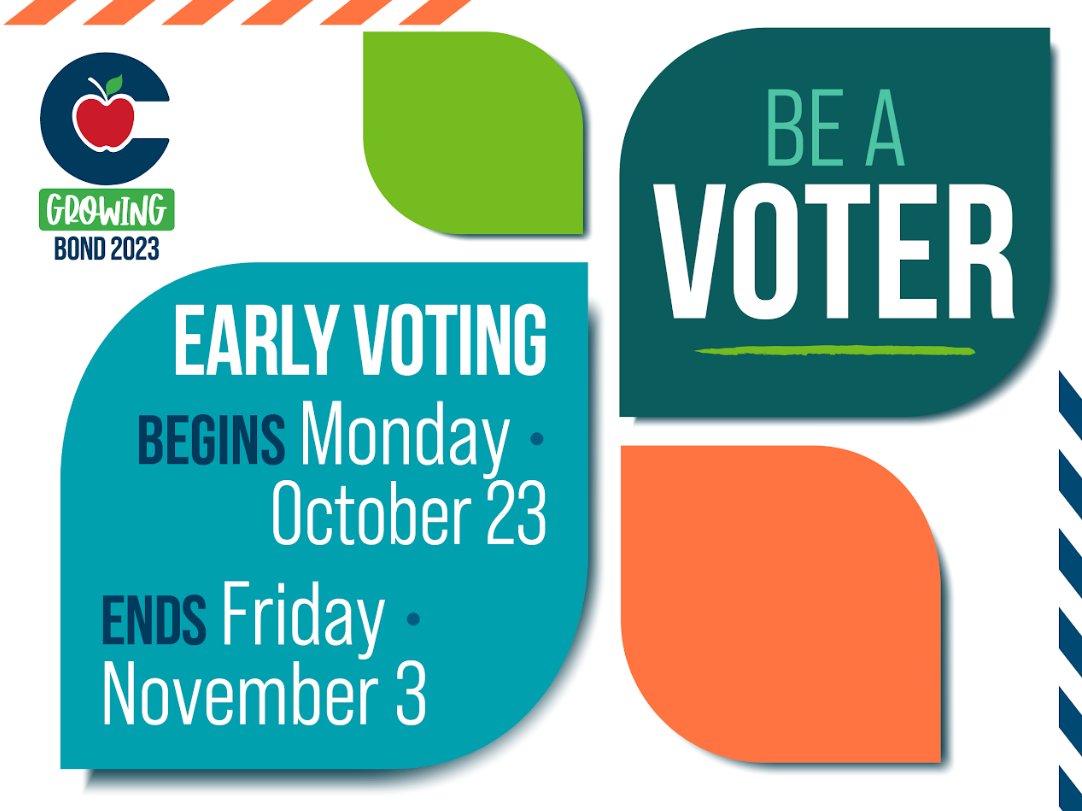 GROWING
BOND 2023

BE A
VOTER

EARLY VOTING
BEGINS Monday • October 23
ENDS Friday • November 3